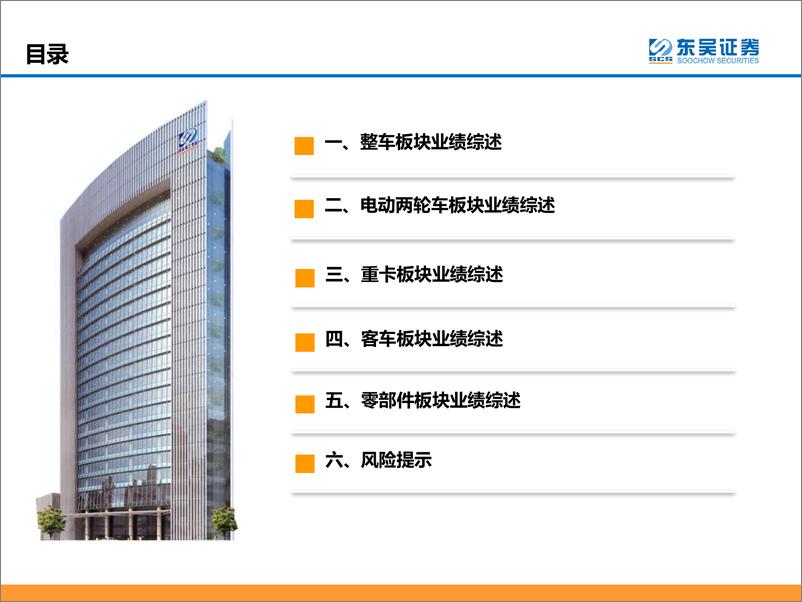 目录

SCS 东吴证券 SOOCHOW SECURITIES

一、整车板块业绩综述

二、电动两轮车板块业绩综述

三、重卡板块业绩综述

四、客车板块业绩综述

五、零部件板块业绩综述

六、风险提示